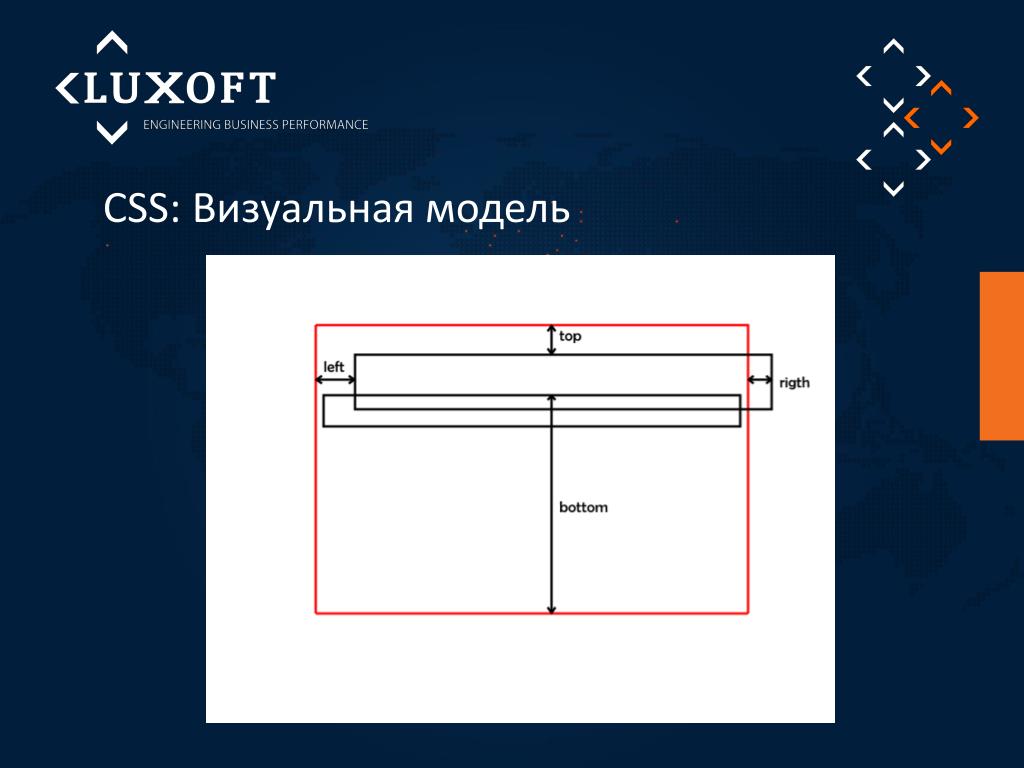 LUXOFT
ENGINEERING BUSINESS PERFORMANCE

CSS: Визуальная модель

top
left
rigth
bottom